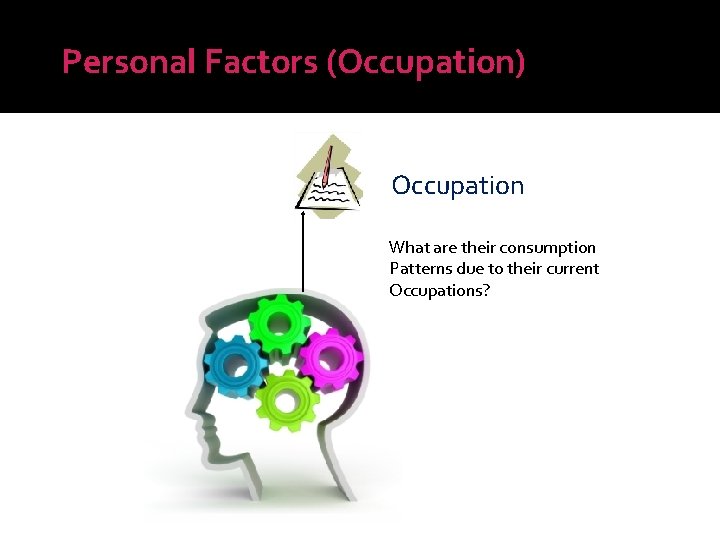 Personal Factors (Occupation)

Occupation

What are their consumption Patterns due to their current Occupations?